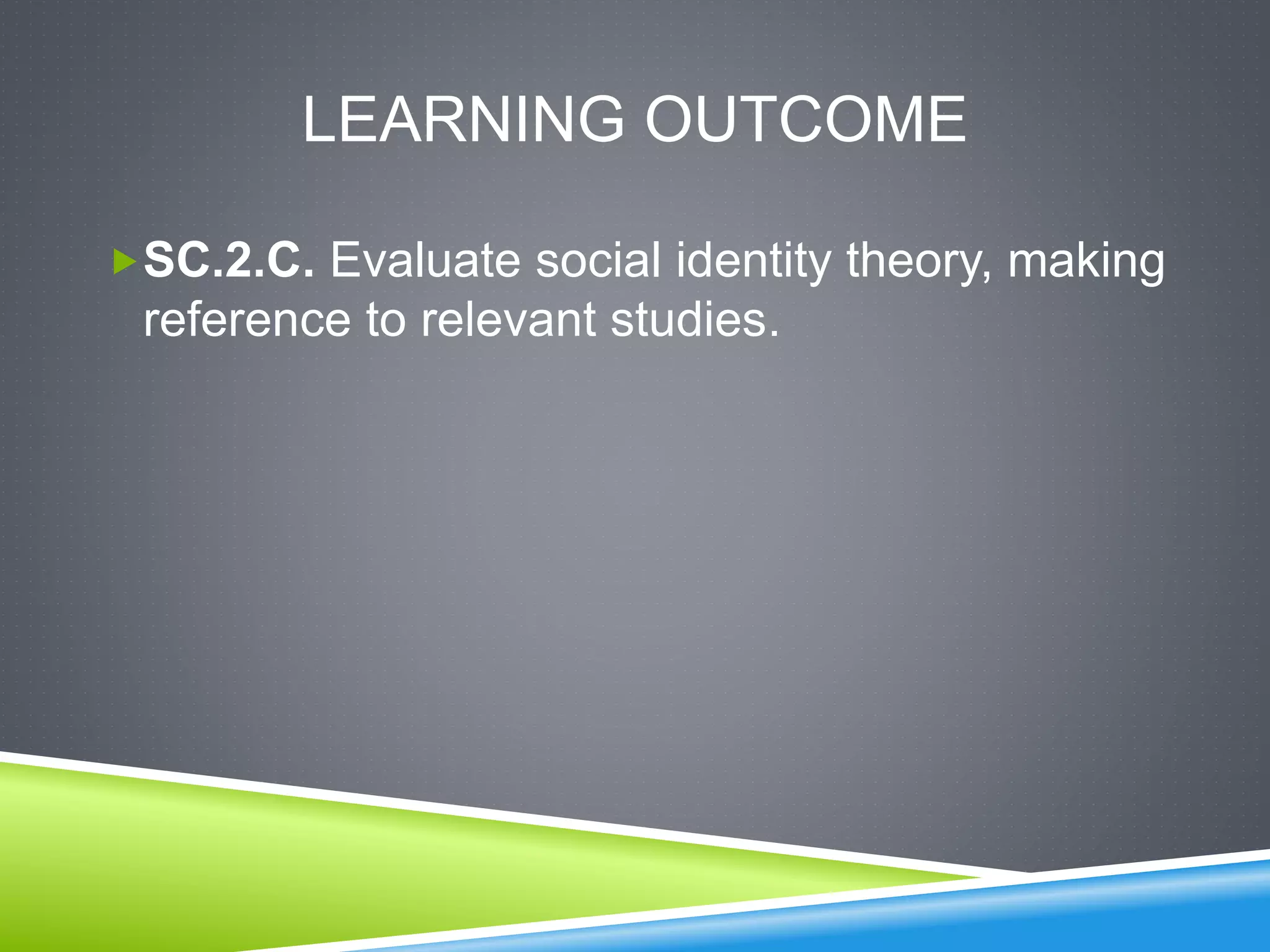 LEARNING OUTCOME

SC.2.C. Evaluate social identity theory, making reference to relevant studies.